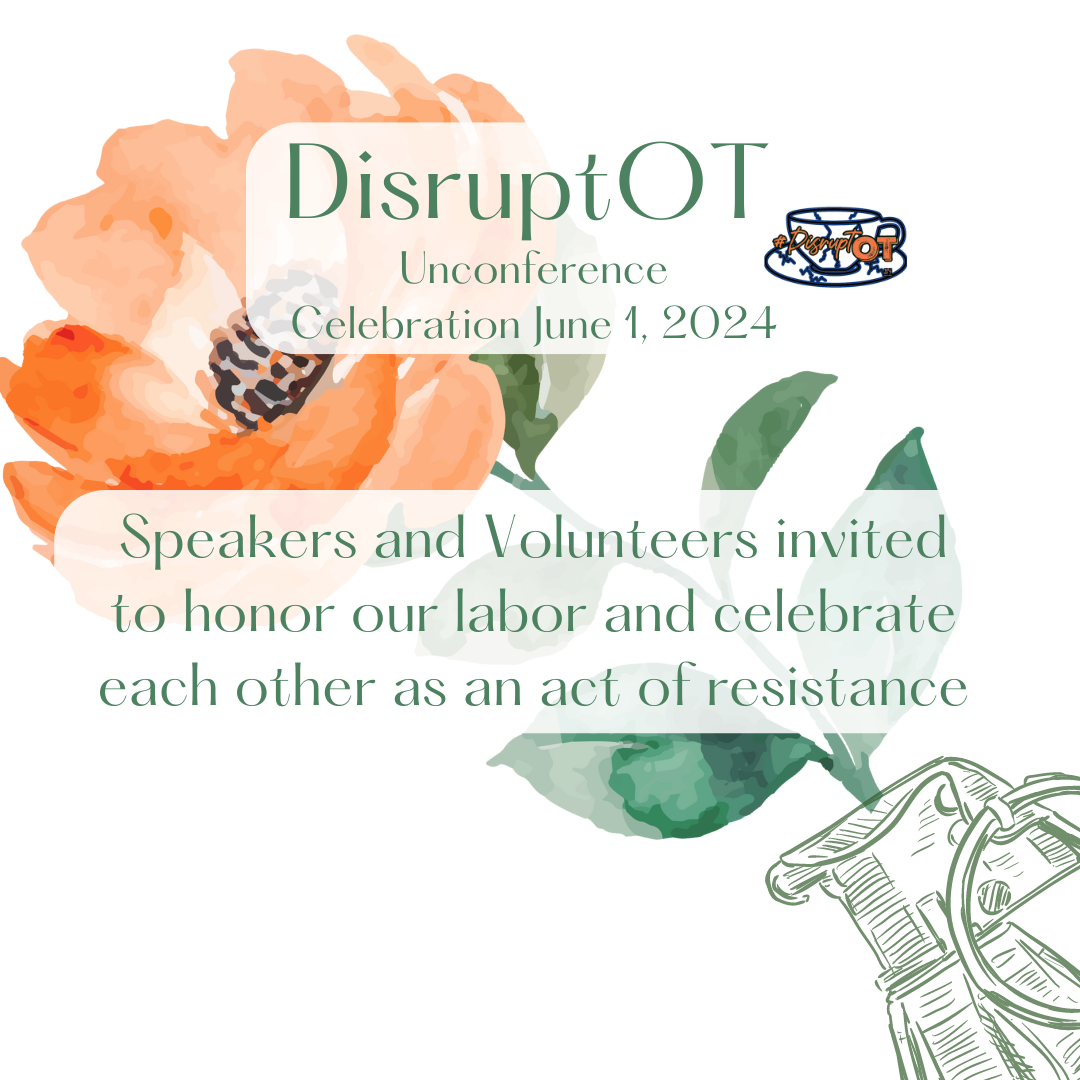 DisruptOT

#DisruptOT

Unconference
Celebration June 1, 2024

Speakers and Volunteers invited to honor our labor and celebrate each other as an act of resistance